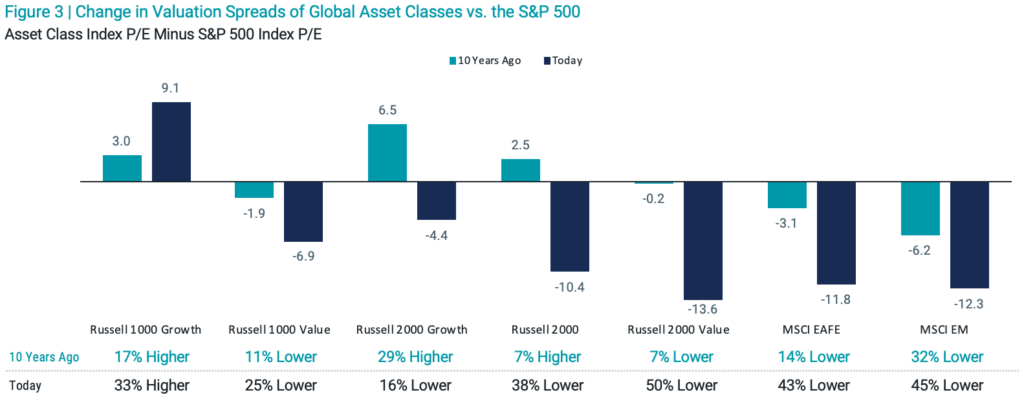 Figure 3 | Change in Valuation Spreads of Global Asset Classes vs. the S&P 500

Asset Class Index P/E Minus S&P 500 Index P/E

10 Years Ago Today

3.0 9.1 -1.9 -6.9 6.5 -4.4 2.5 -10.4 -0.2 -13.6 -3.1 -11.8 -6.2 -12.3

| | Russell 1000 Growth | Russell 1000 Value | Russell 2000 Growth | Russell 2000 | Russell 2000 Value | MSCI EAFE | MSCI EM |
|---|---|---|---|---|---|---|---|
| 10 Years Ago | 17% Higher | 11% Lower | 29% Higher | 7% Higher | 7% Lower | 14% Lower | 32% Lower |
| Today | 33% Higher | 25% Lower | 16% Lower | 38% Lower | 50% Lower | 43% Lower | 45% Lower |